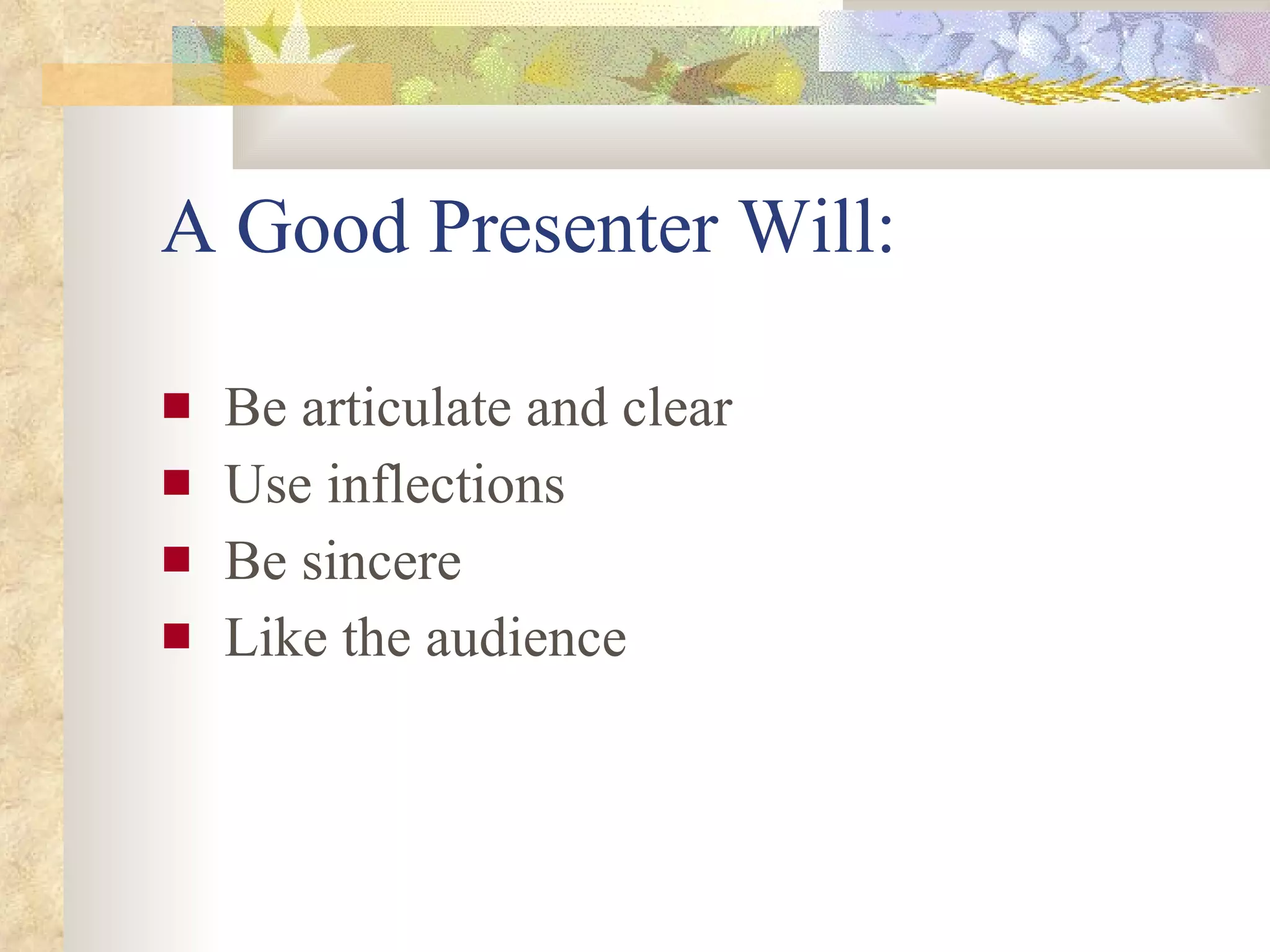 A Good Presenter Will:

- Be articulate and clear
- Use inflections
- Be sincere
- Like the audience